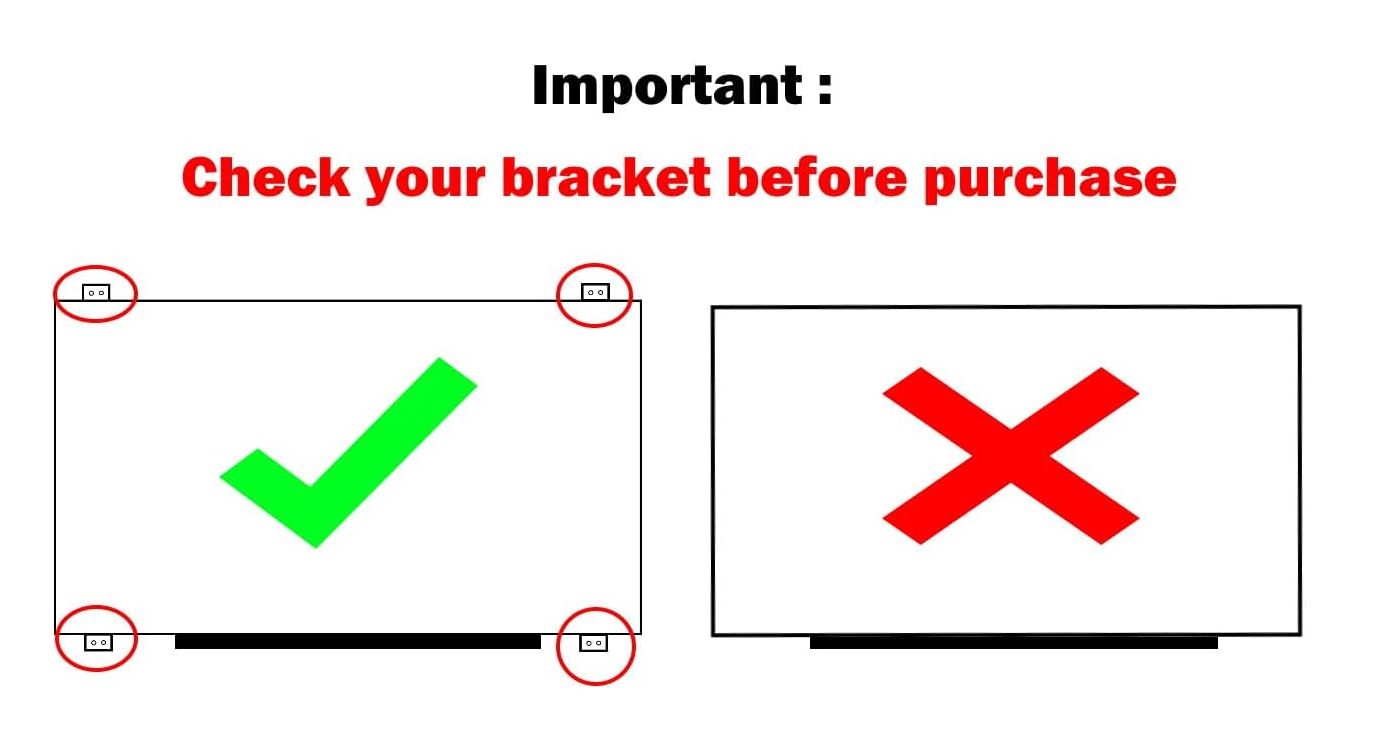 Important :

Check your bracket before purchase